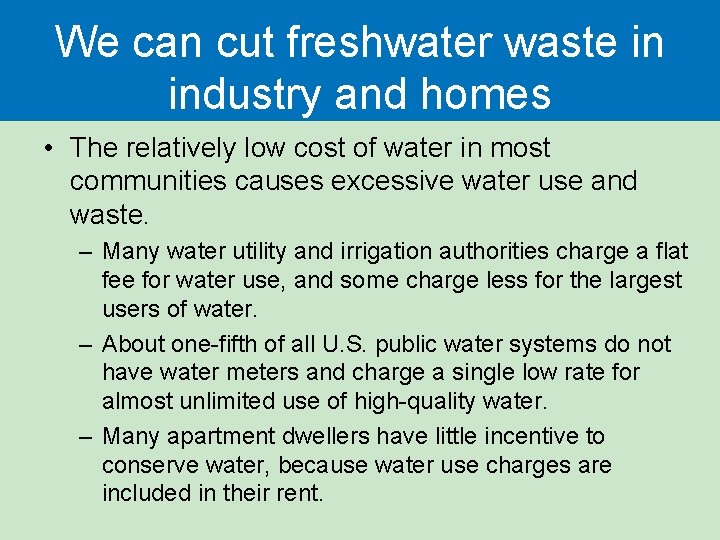 We can cut freshwater waste in industry and homes

• The relatively low cost of water in most communities causes excessive water use and waste.

– Many water utility and irrigation authorities charge a flat fee for water use, and some charge less for the largest users of water.

– About one-fifth of all U.S. public water systems do not have water meters and charge a single low rate for almost unlimited use of high-quality water.

– Many apartment dwellers have little incentive to conserve water, because water use charges are included in their rent.